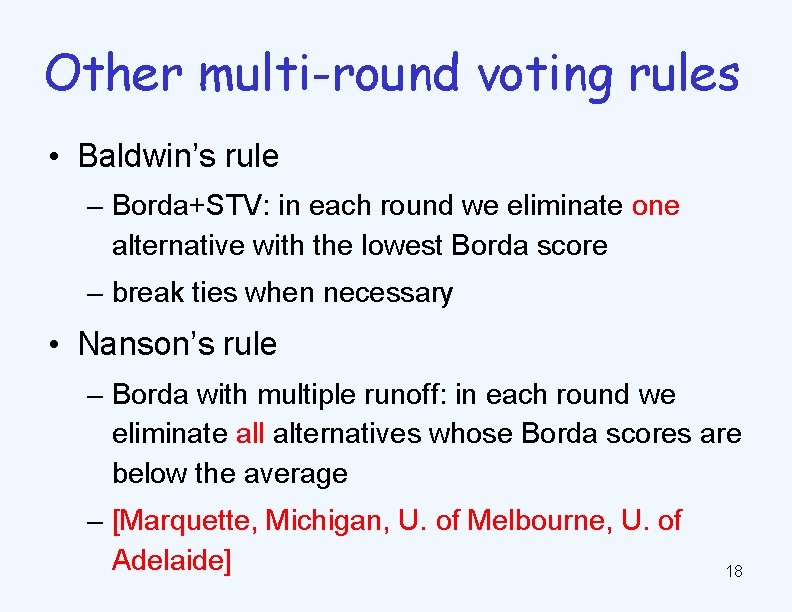 Other multi-round voting rules

• Baldwin's rule
– Borda+STV: in each round we eliminate one alternative with the lowest Borda score
– break ties when necessary

• Nanson's rule
– Borda with multiple runoff: in each round we eliminate all alternatives whose Borda scores are below the average
– [Marquette, Michigan, U. of Melbourne, U. of Adelaide]

18